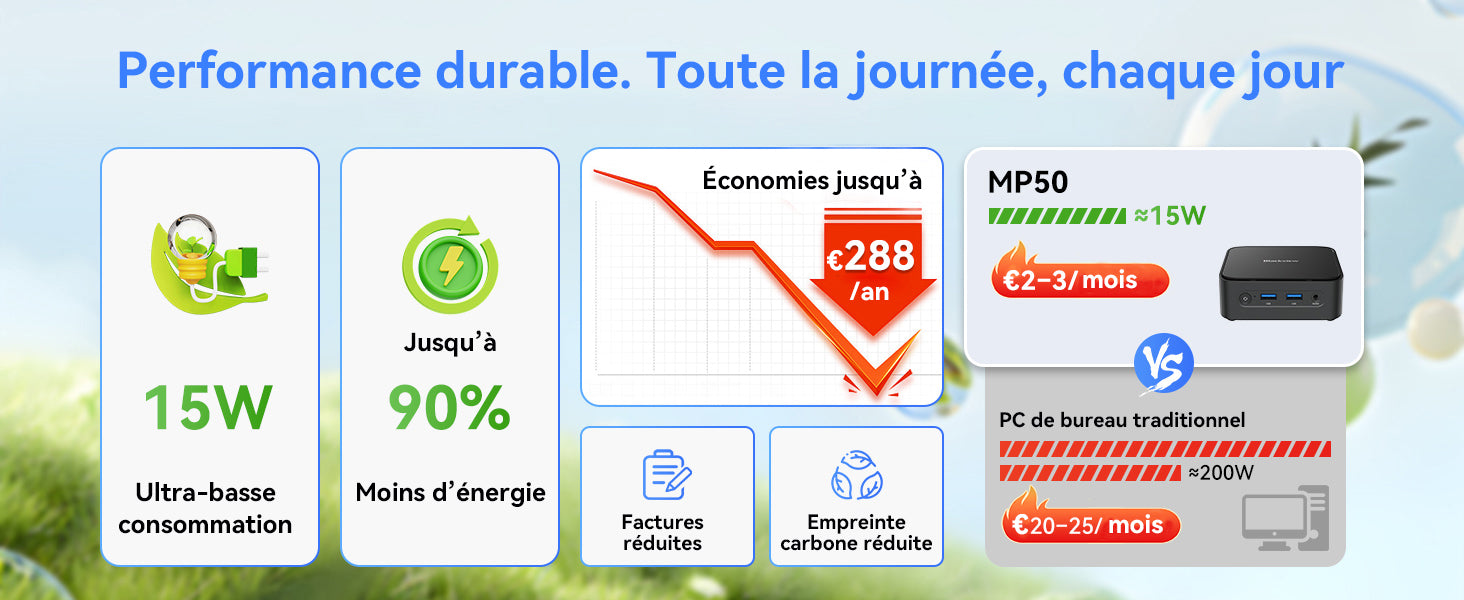 Performance durable. Toute la journée, chaque jour

15W

Ultra-basse consommation

Jusqu'à

90%

Moins d'énergie

Économies jusqu'à

€288 /an

Factures réduites

Empreinte carbone réduite

MP50

≈15W

€2–3/ mois

VS

PC de bureau traditionnel

≈200W

€20–25/ mois